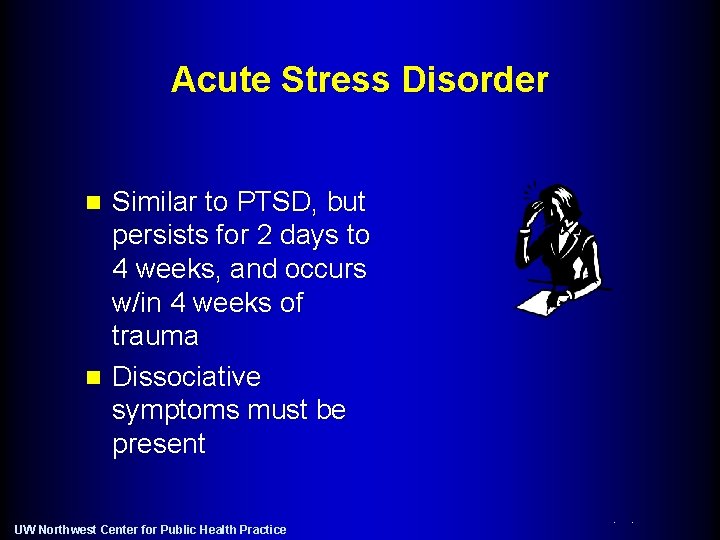 Acute Stress Disorder

- Similar to PTSD, but persists for 2 days to 4 weeks, and occurs w/in 4 weeks of trauma
- Dissociative symptoms must be present

UW Northwest Center for Public Health Practice